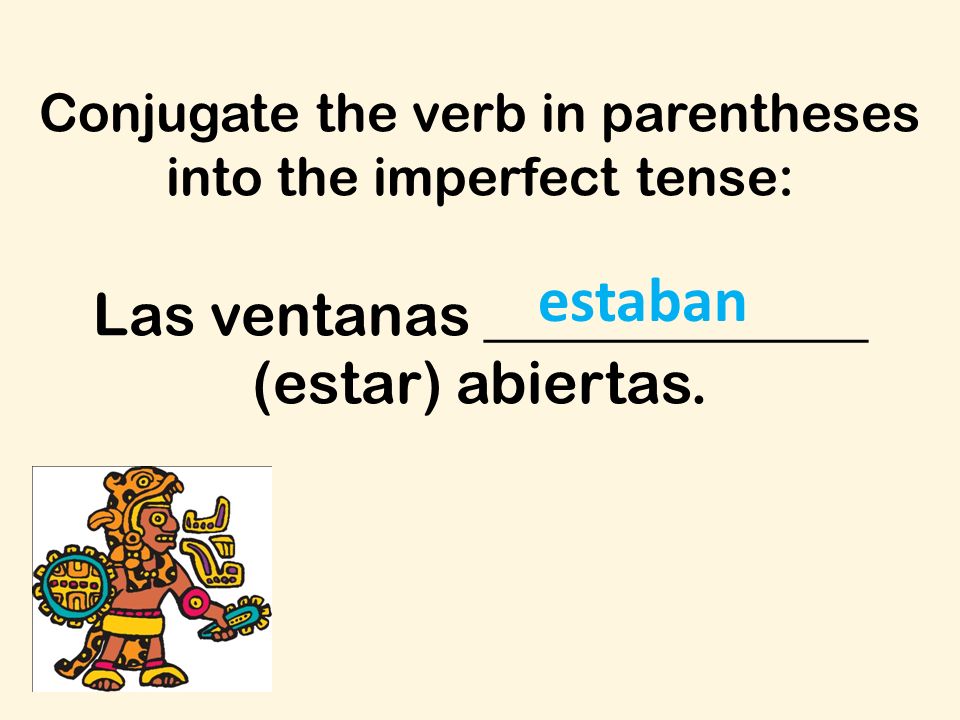 Conjugate the verb in parentheses into the imperfect tense:

Las ventanas estaban (estar) abiertas.